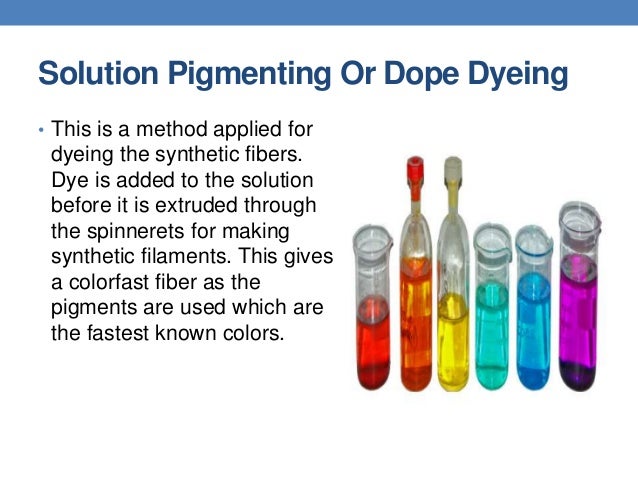 Solution Pigmenting Or Dope Dyeing

• This is a method applied for dyeing the synthetic fibers. Dye is added to the solution before it is extruded through the spinnerets for making synthetic filaments. This gives a colorfast fiber as the pigments are used which are the fastest known colors.